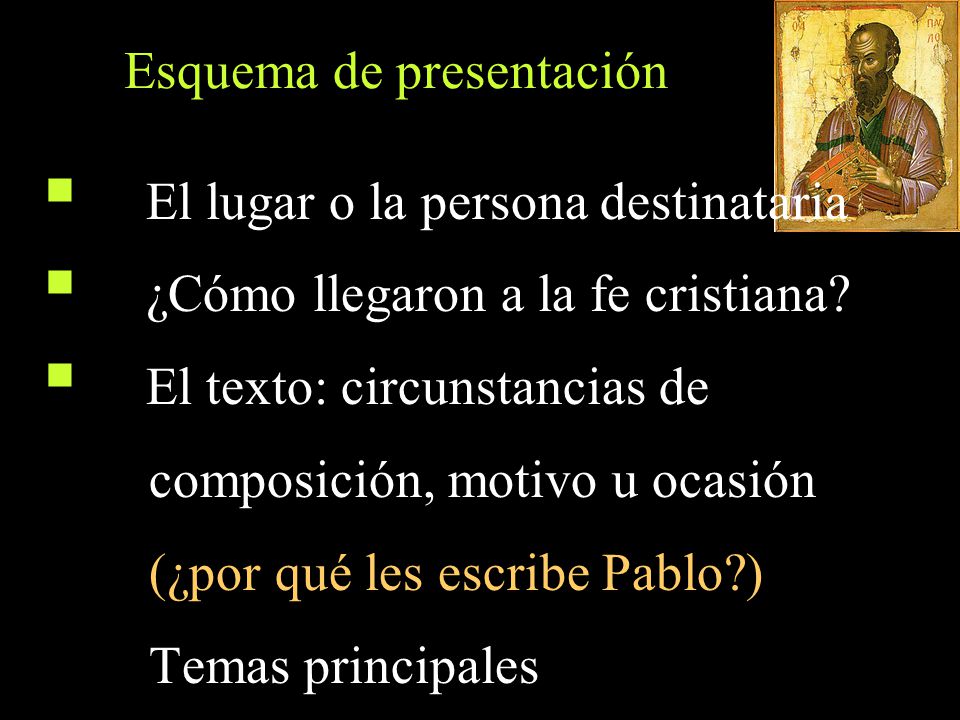 Esquema de presentación

El lugar o la persona destinataria

¿Cómo llegaron a la fe cristiana?

El texto: circunstancias de composición, motivo u ocasión (¿por qué les escribe Pablo?) Temas principales